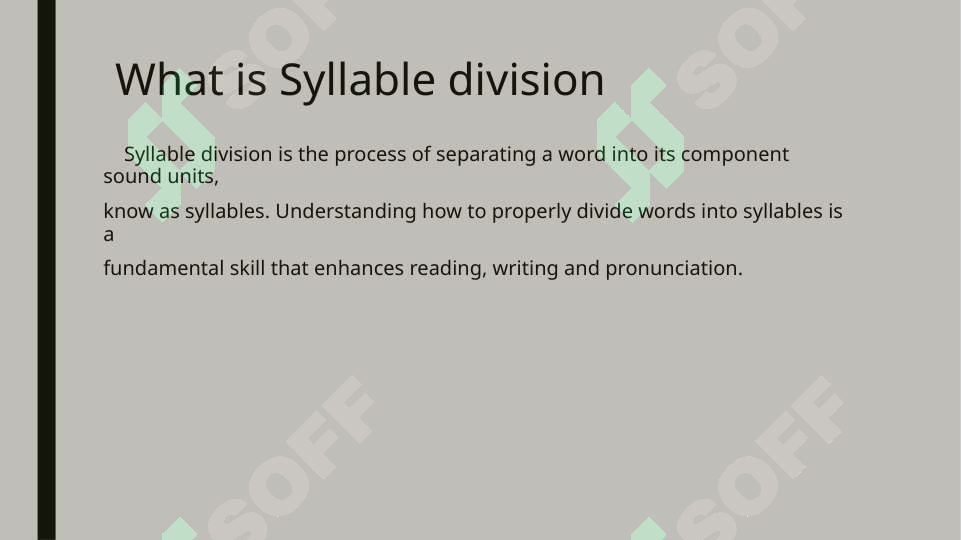 What is Syllable division

Syllable division is the process of separating a word into its component sound units,

know as syllables. Understanding how to properly divide words into syllables is a

fundamental skill that enhances reading, writing and pronunciation.

SOFF SOFF SOFF SOFF